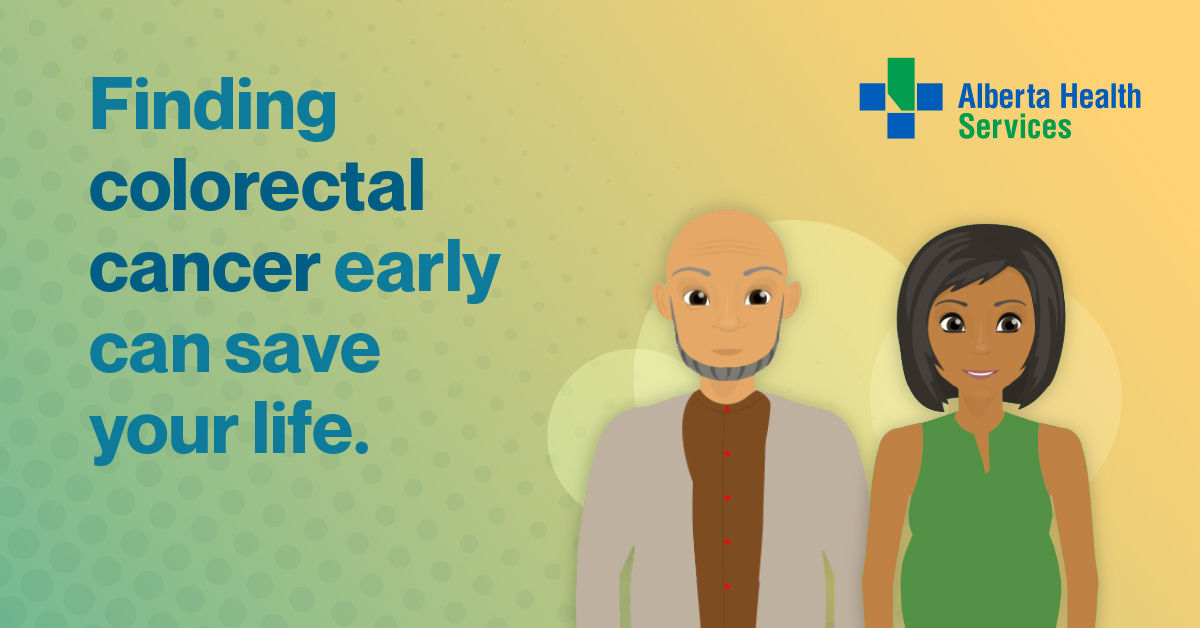 Finding colorectal cancer early can save your life.

Alberta Health Services